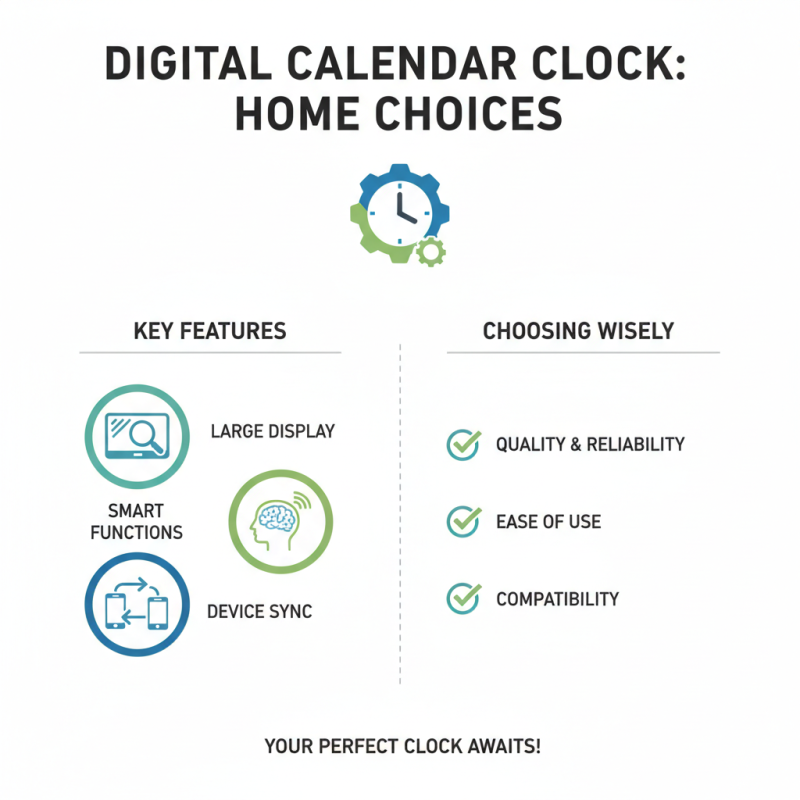 DIGITAL CALENDAR CLOCK: HOME CHOICES

KEY FEATURES

LARGE DISPLAY

SMART FUNCTIONS

DEVICE SYNC

CHOOSING WISELY

QUALITY & RELIABILITY

EASE OF USE

COMPATIBILITY

YOUR PERFECT CLOCK AWAITS!